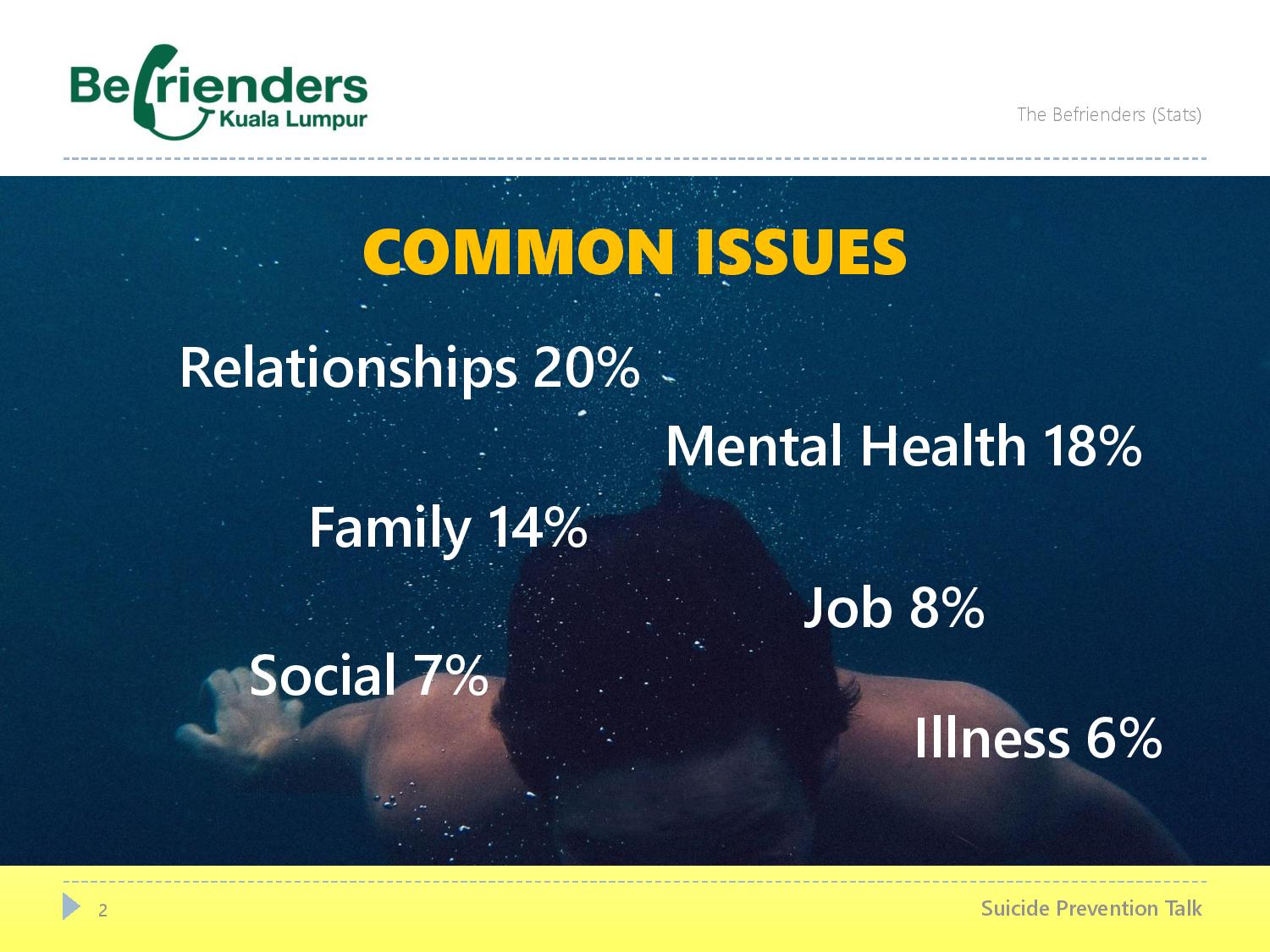 Befrienders
Kuala Lumpur

The Befrienders (Stats)

COMMON ISSUES

Relationships 20%

Mental Health 18%

Family 14%

Job 8%

Social 7%

Illness 6%

2

Suicide Prevention Talk